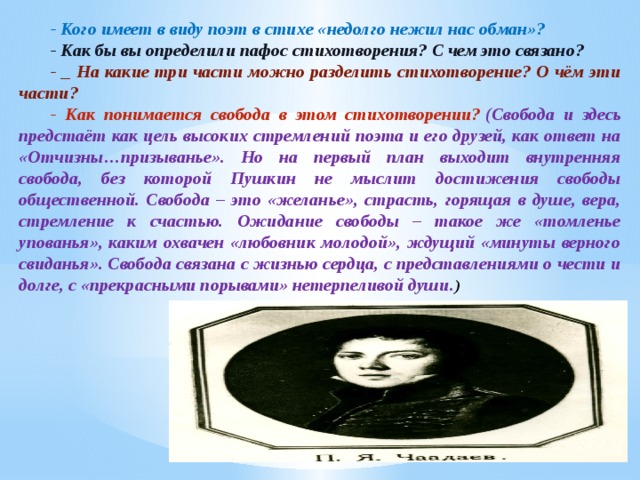 - Кого имеет в виду поэт в стихе «недолго нежил нас обман»?
- Как бы вы определили пафос стихотворения? С чем это связано?
- _ На какие три части можно разделить стихотворение? О чём эти части?
- Как понимается свобода в этом стихотворении? (Свобода и здесь предстаёт как цель высоких стремлений поэта и его друзей, как ответ на «Отчизны…призыванье». Но на первый план выходит внутренняя свобода, без которой Пушкин не мыслит достижения свободы общественной. Свобода – это «желанье», страсть, горящая в душе, вера, стремление к счастью. Ожидание свободы – такое же «томленье упованья», каким охвачен «любовник молодой», ждущий «минуты верного свиданья». Свобода связана с жизнью сердца, с представлениями о чести и долге, с «прекрасными порывами» нетерпеливой души.)

П. Я. Чаадаев.